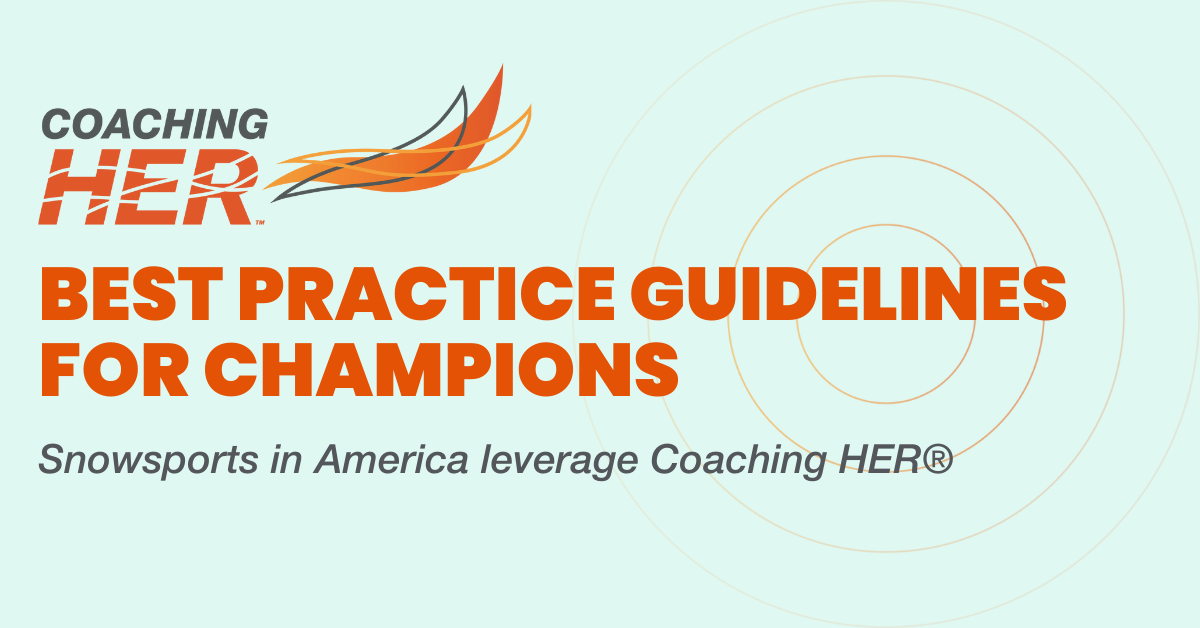 COACHING HER™

BEST PRACTICE GUIDELINES FOR CHAMPIONS

Snowsports in America leverage Coaching HER®